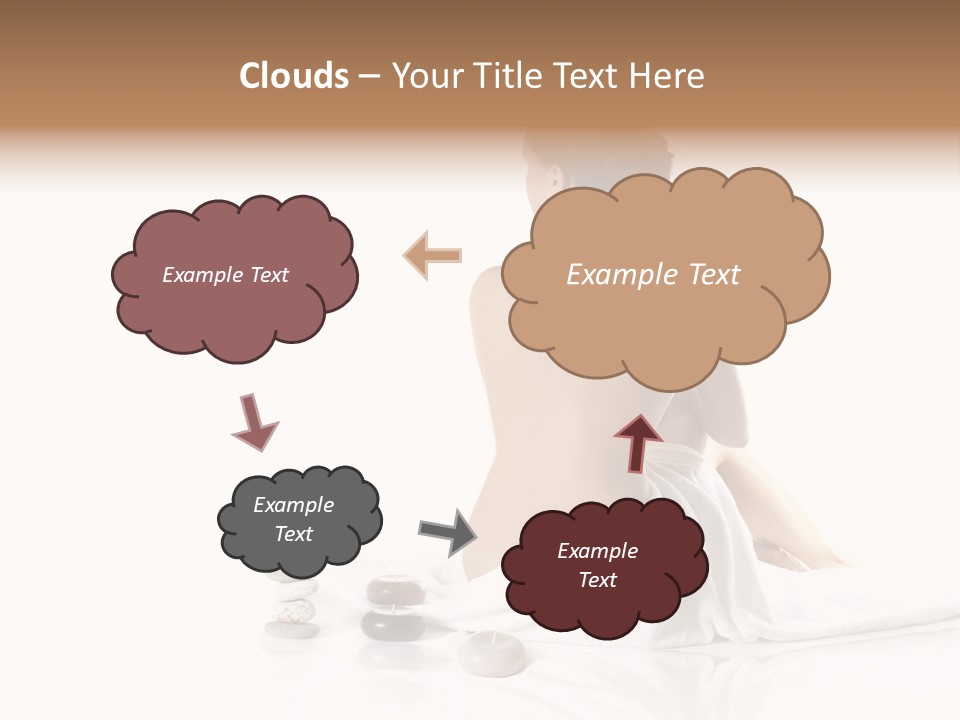 Clouds – Your Title Text Here

Example Text

Example Text

Example Text

Example Text